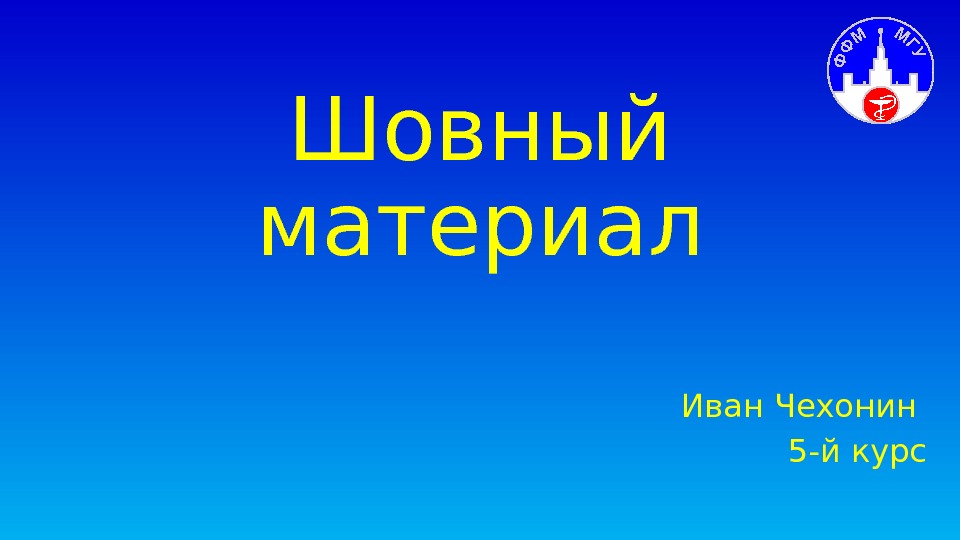 ФФМ МГУ

Шовный материал

Иван Чехонин
5-й курс